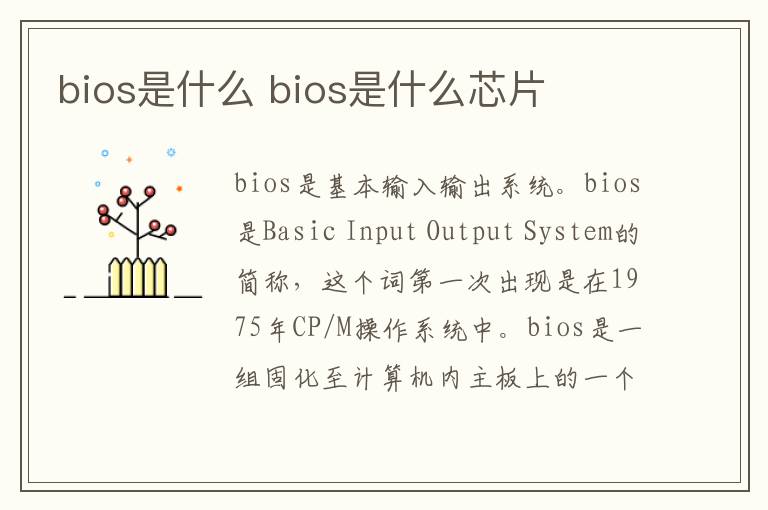 bios是什么 bios是什么芯片

bios是基本输入输出系统。bios是Basic Input Output System的简称，这个词第一次出现是在1975年CP/M操作系统中。bios是一组固化至计算机内主板上的一个